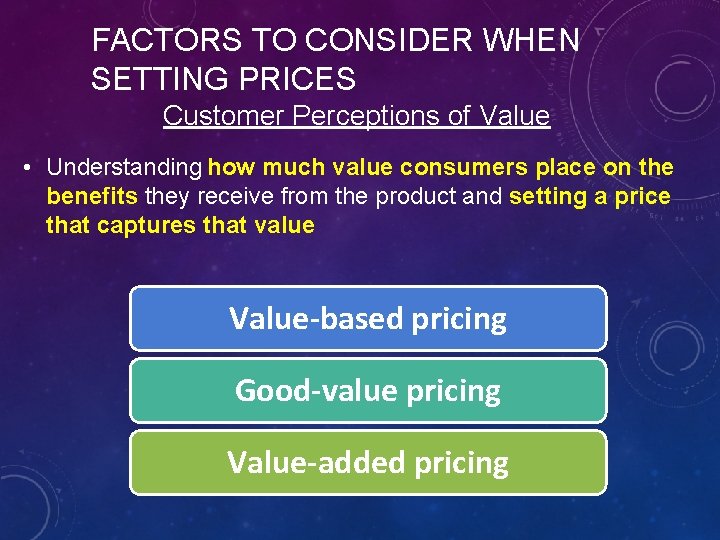 FACTORS TO CONSIDER WHEN SETTING PRICES

Customer Perceptions of Value

• Understanding how much value consumers place on the benefits they receive from the product and setting a price that captures that value

Value-based pricing

Good-value pricing

Value-added pricing